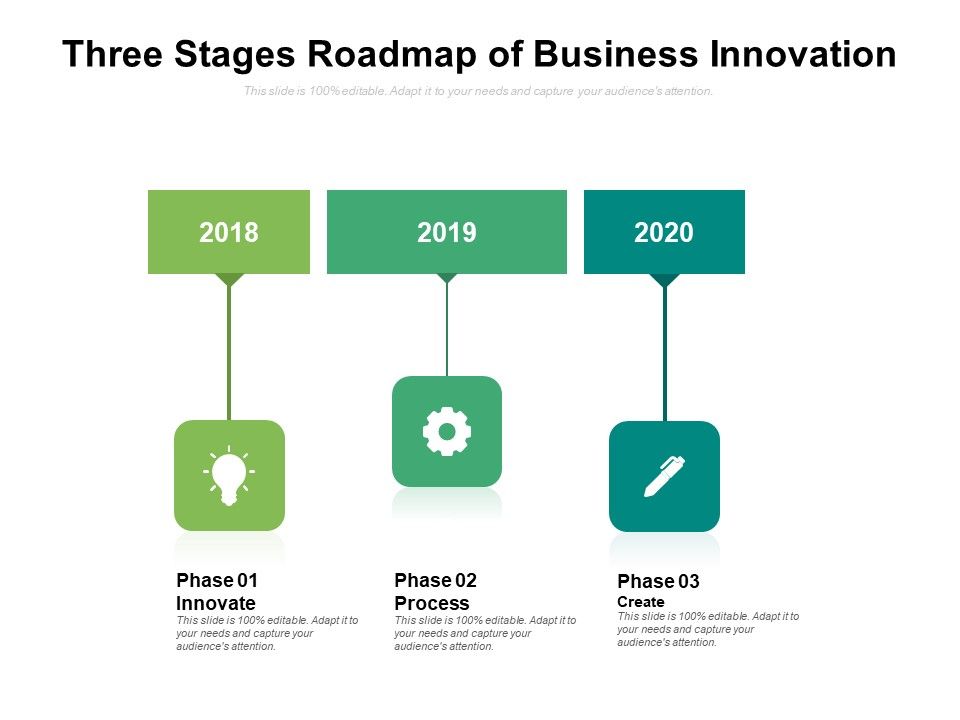 Three Stages Roadmap of Business Innovation

This slide is 100% editable. Adapt it to your needs and capture your audience's attention.

2018

2019

2020

Phase 01
Innovate
This slide is 100% editable. Adapt it to your needs and capture your audience's attention.

Phase 02
Process
This slide is 100% editable. Adapt it to your needs and capture your audience's attention.

Phase 03
Create
This slide is 100% editable. Adapt it to your needs and capture your audience's attention.